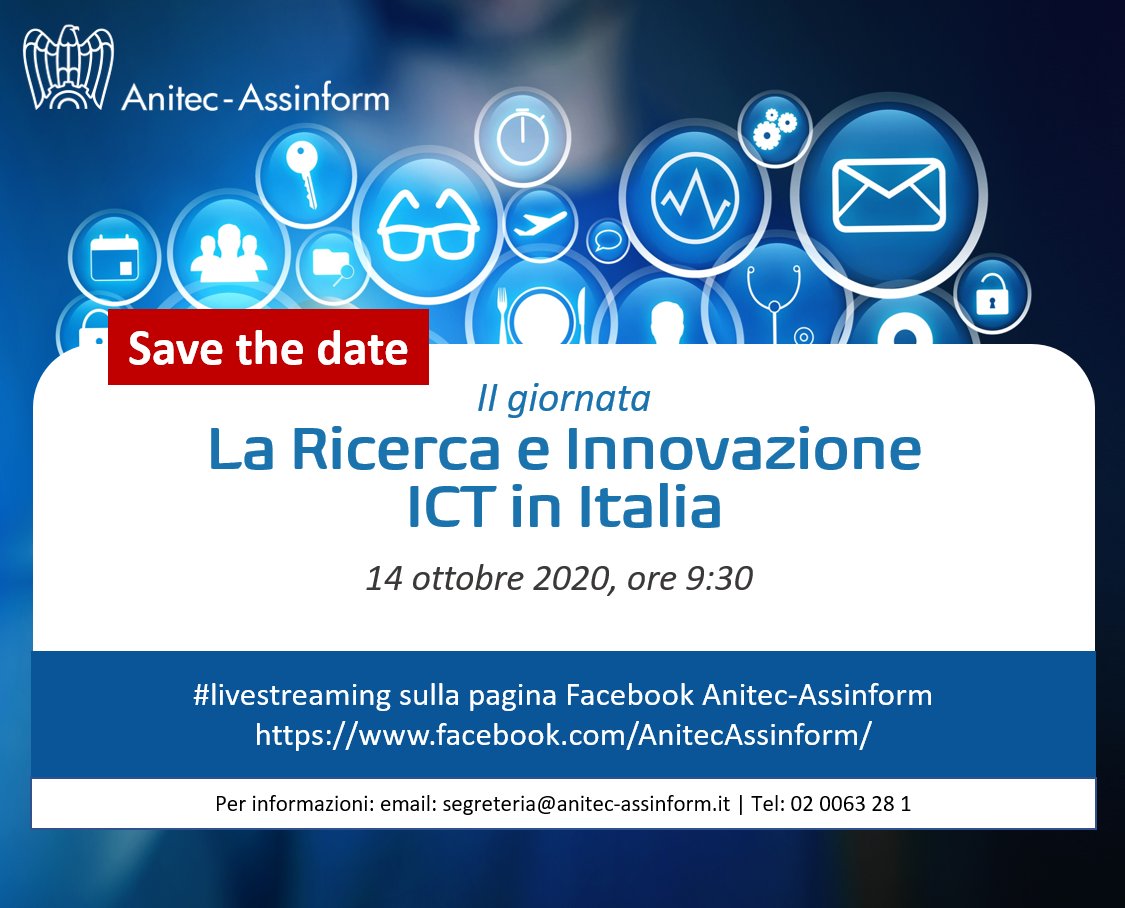 Anitec-Assinform

Save the date

II giornata
La Ricerca e Innovazione ICT in Italia

14 ottobre 2020, ore 9:30

#livestreaming sulla pagina Facebook Anitec-Assinform
https://www.facebook.com/AnitecAssinform/

Per informazioni: email: segreteria@anitec-assinform.it | Tel: 02 0063 28 1